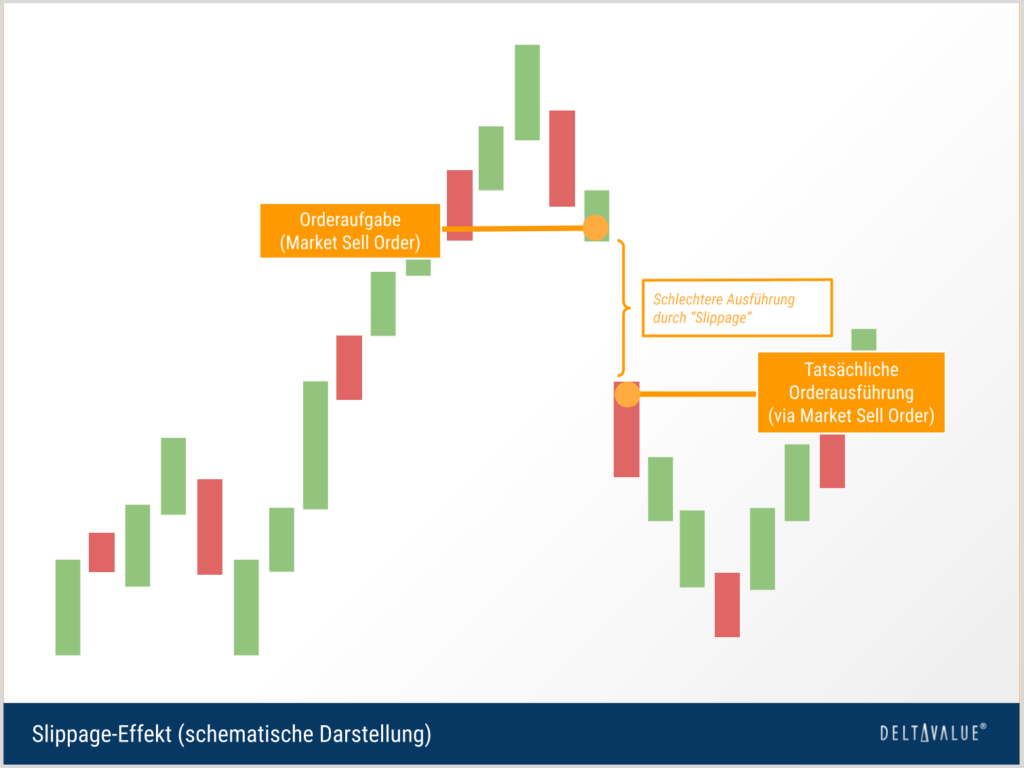 Orderaufgabe
(Market Sell Order)

Schlechtere Ausführung
durch "Slippage"

Tatsächliche
Orderausführung
(via Market Sell Order)

Slippage-Effekt (schematische Darstellung)

DELTAVALUE®